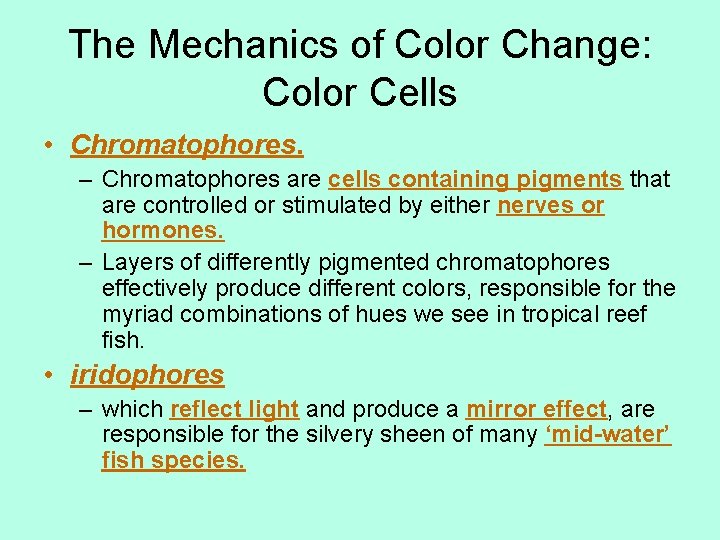 The Mechanics of Color Change: Color Cells

• Chromatophores.
– Chromatophores are cells containing pigments that are controlled or stimulated by either nerves or hormones.
– Layers of differently pigmented chromatophores effectively produce different colors, responsible for the myriad combinations of hues we see in tropical reef fish.

• iridophores
– which reflect light and produce a mirror effect, are responsible for the silvery sheen of many ‘mid-water’ fish species.